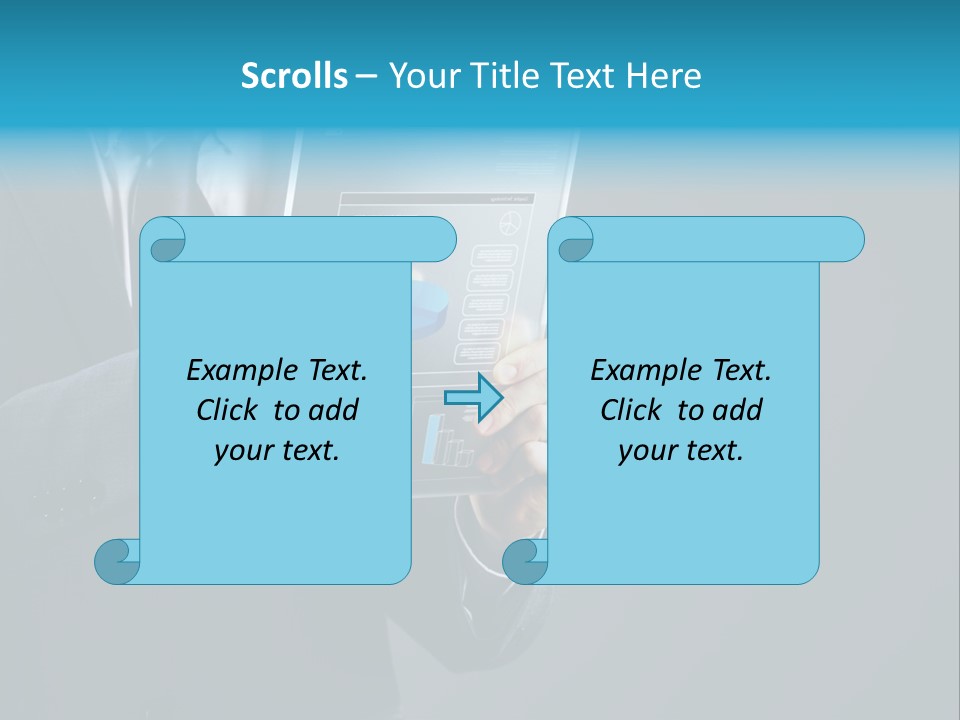 Scrolls – Your Title Text Here

Example Text. Click to add your text.

Example Text. Click to add your text.